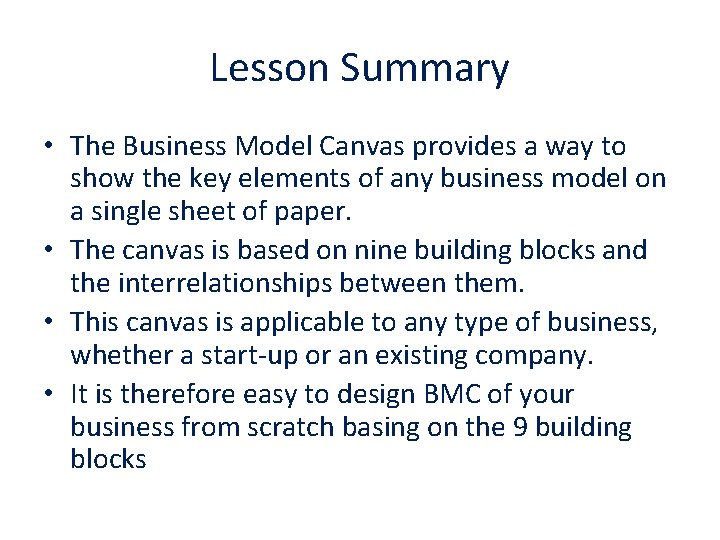 Lesson Summary

• The Business Model Canvas provides a way to show the key elements of any business model on a single sheet of paper.
• The canvas is based on nine building blocks and the interrelationships between them.
• This canvas is applicable to any type of business, whether a start-up or an existing company.
• It is therefore easy to design BMC of your business from scratch basing on the 9 building blocks